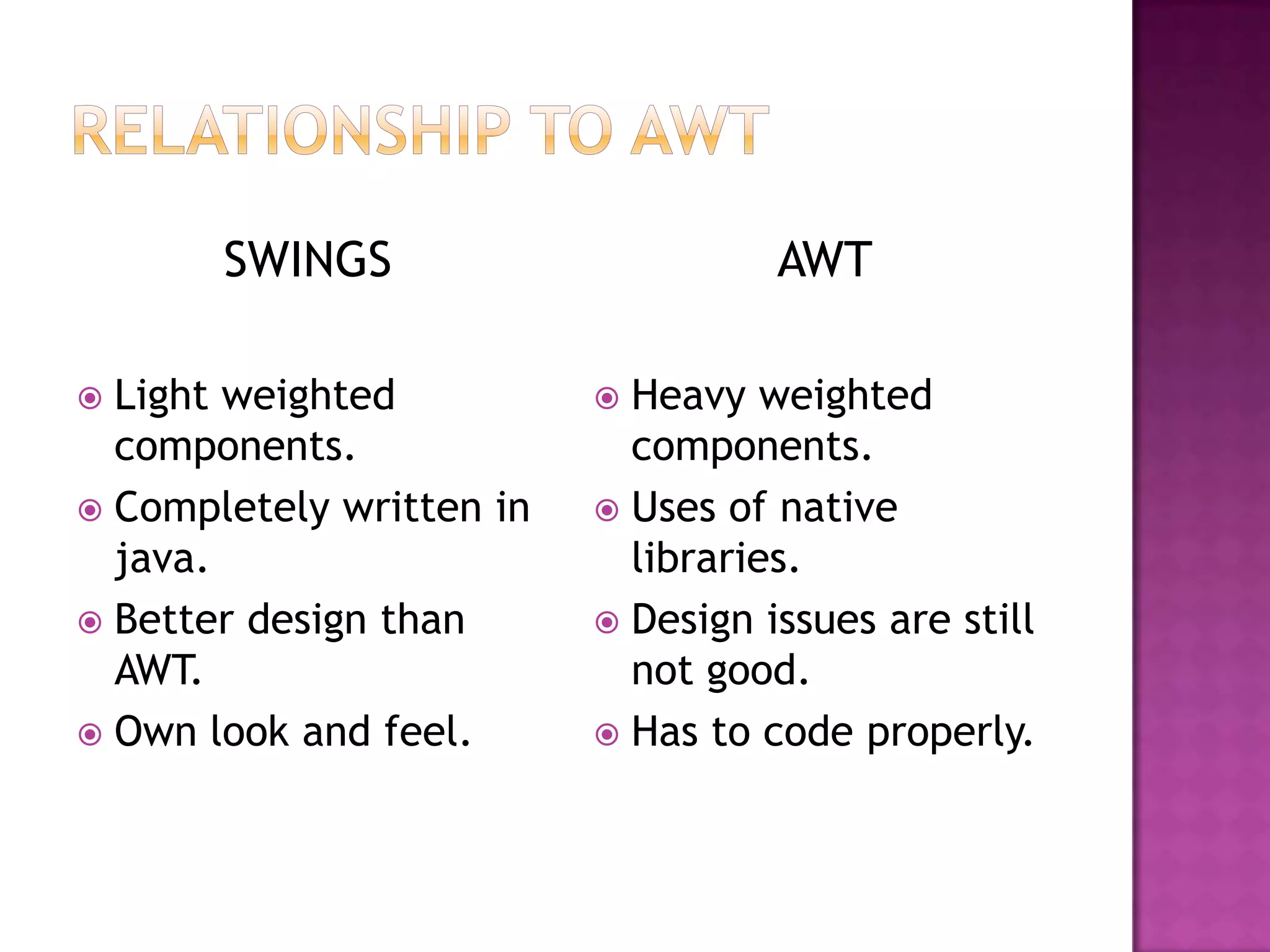 RELATIONSHIP TO AWT

SWINGS

Light weighted components.
Completely written in java.
Better design than AWT.
Own look and feel.

AWT

Heavy weighted components.
Uses of native libraries.
Design issues are still not good.
Has to code properly.